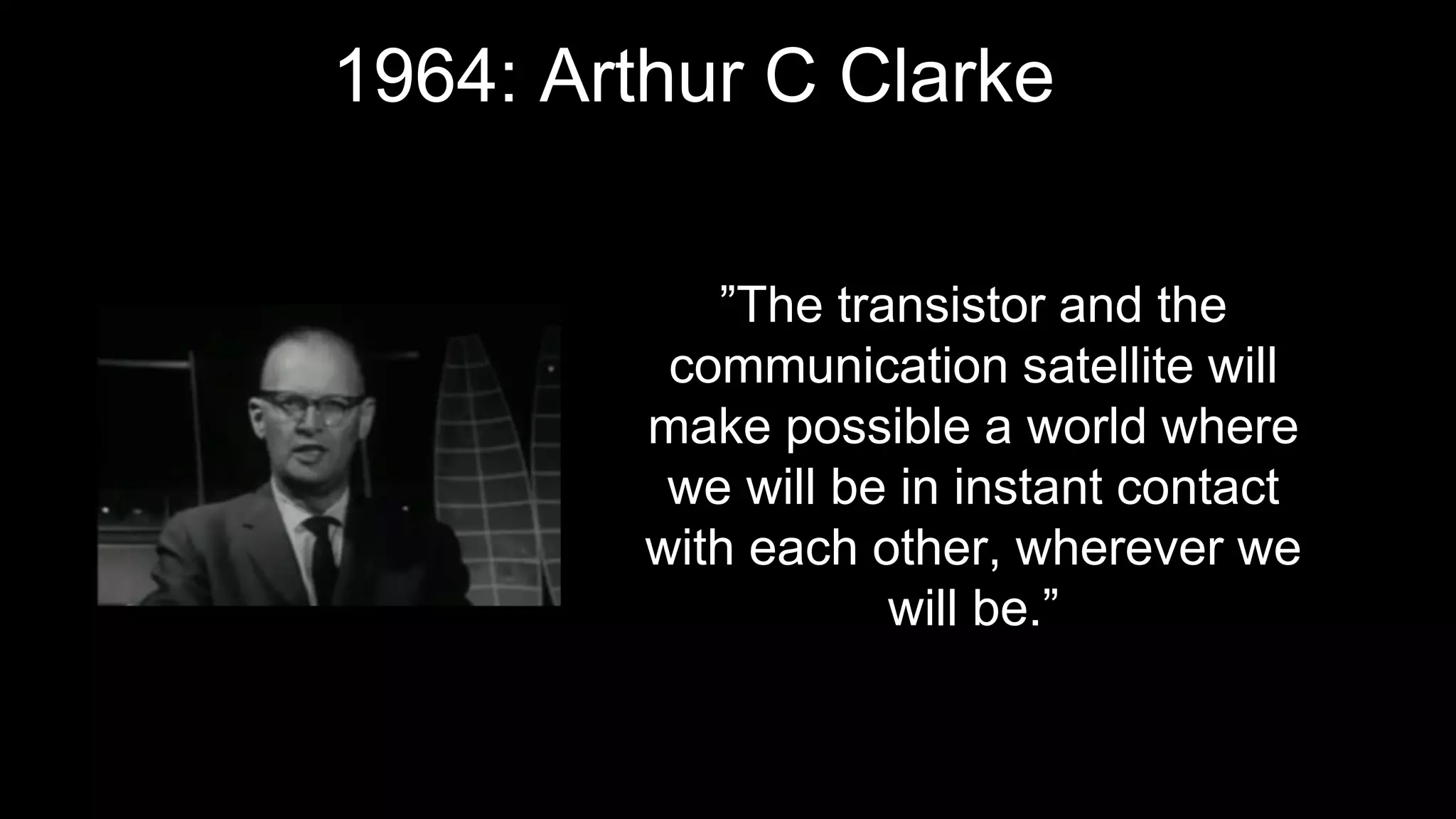 1964: Arthur C Clarke

”The transistor and the communication satellite will make possible a world where we will be in instant contact with each other, wherever we will be.”